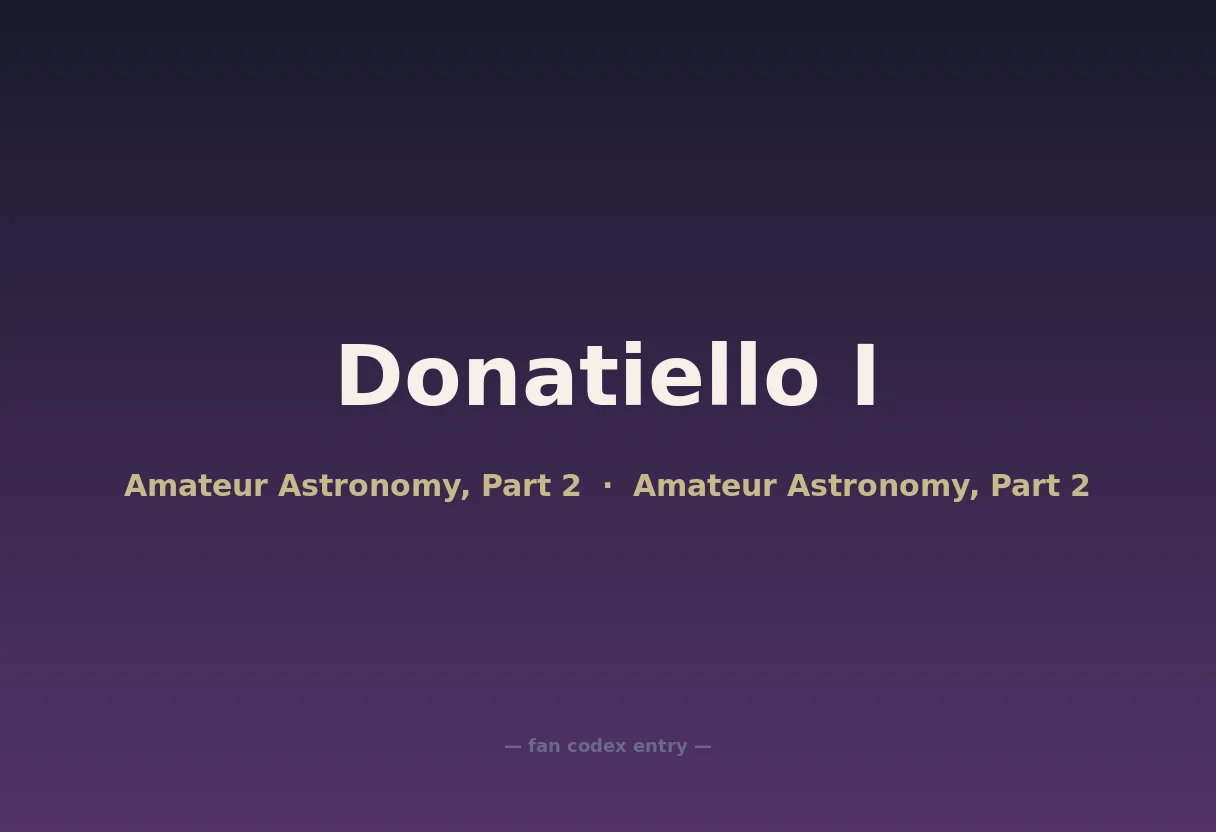 Donatiello I

Amateur Astronomy, Part 2 · Amateur Astronomy, Part 2

— fan codex entry —